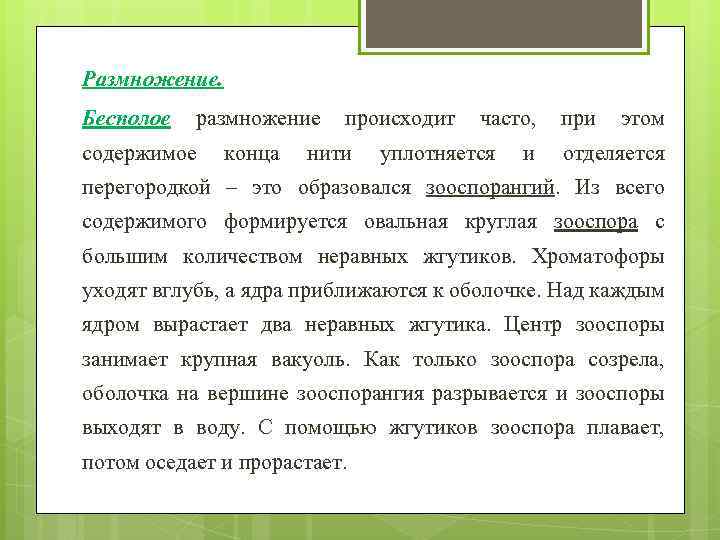 Размножение.

Бесполое размножение происходит часто, при этом содержимое конца нити уплотняется и отделяется перегородкой – это образовался зооспорангий. Из всего содержимого формируется овальная круглая зооспора с большим количеством неравных жгутиков. Хроматофоры уходят вглубь, а ядра приближаются к оболочке. Над каждым ядром вырастает два неравных жгутика. Центр зооспоры занимает крупная вакуоль. Как только зооспора созрела, оболочка на вершине зооспорангия разрывается и зооспоры выходят в воду. С помощью жгутиков зооспора плавает, потом оседает и прорастает.